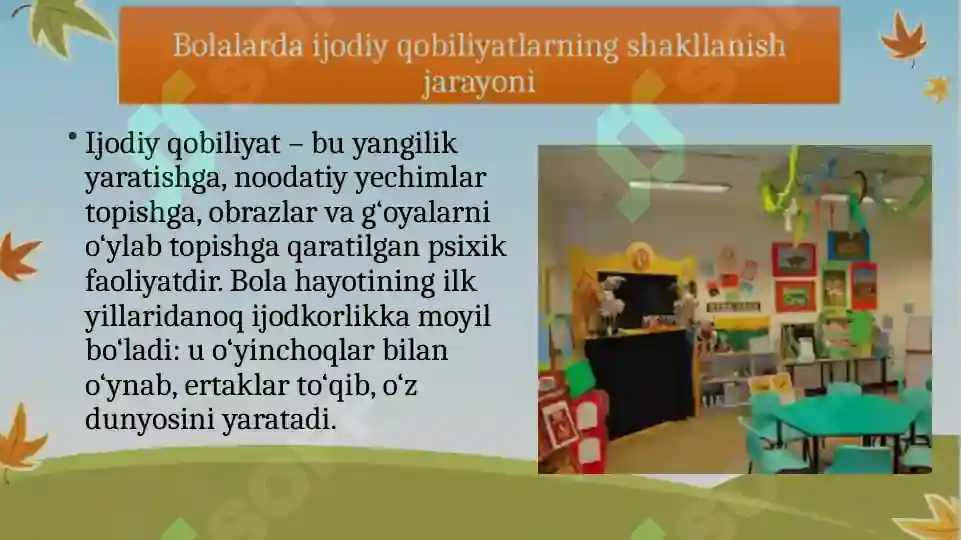 Bolalarda ijodiy qobiliyatlarning shakllanish jarayoni

• Ijodiy qobiliyat – bu yangilik yaratishga, noodatiy yechimlar topishga, obrazlar va g‘oyalarni o‘ylab topishga qaratilgan psixik faoliyatdir. Bola hayotining ilk yillaridanoq ijodkorlikka moyil bo‘ladi: u o‘yinchoqlar bilan o‘ynab, ertaklar to‘qib, o‘z dunyosini yaratadi.